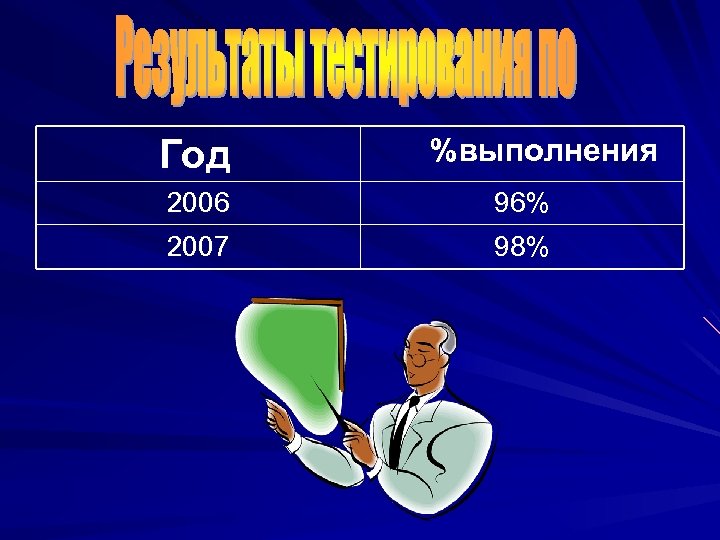 Результаты тестирования по

| Год | %выполнения |
|---|---|
| 2006 | 96% |
| 2007 | 98% |